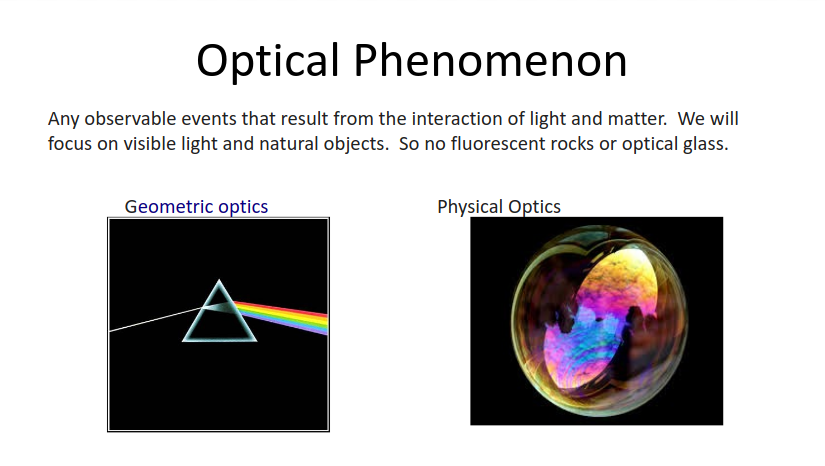 Optical Phenomenon

Any observable events that result from the interaction of light and matter.  We will focus on visible light and natural objects.  So no fluorescent rocks or optical glass.

Geometric optics

Physical Optics